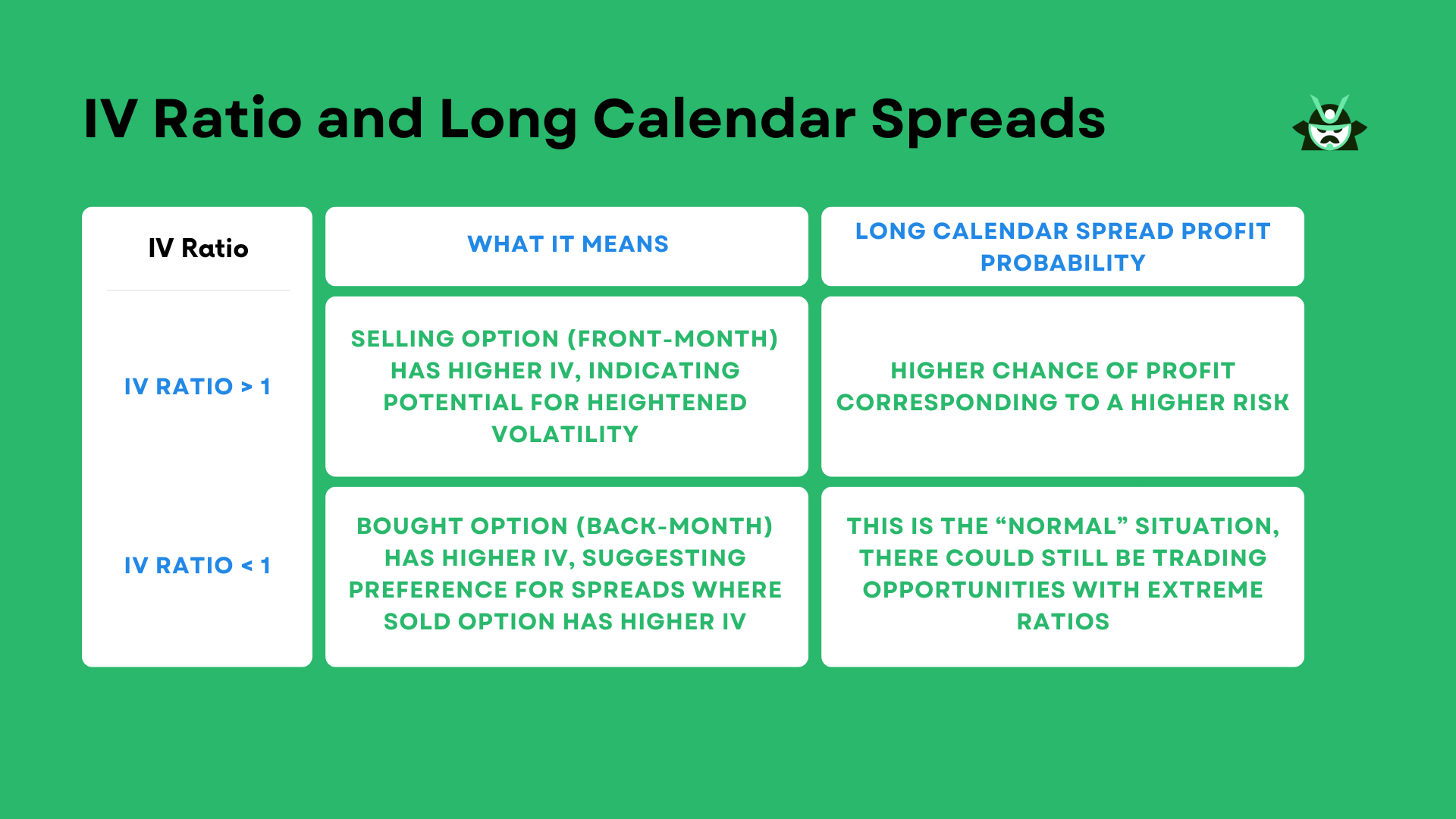 IV Ratio and Long Calendar Spreads

| IV Ratio | WHAT IT MEANS | LONG CALENDAR SPREAD PROFIT PROBABILITY |
|---|---|---|
| IV RATIO > 1 | SELLING OPTION (FRONT-MONTH) HAS HIGHER IV, INDICATING POTENTIAL FOR HEIGHTENED VOLATILITY | HIGHER CHANCE OF PROFIT CORRESPONDING TO A HIGHER RISK |
| IV RATIO < 1 | BOUGHT OPTION (BACK-MONTH) HAS HIGHER IV, SUGGESTING PREFERENCE FOR SPREADS WHERE SOLD OPTION HAS HIGHER IV | THIS IS THE “NORMAL” SITUATION, THERE COULD STILL BE TRADING OPPORTUNITIES WITH EXTREME RATIOS |